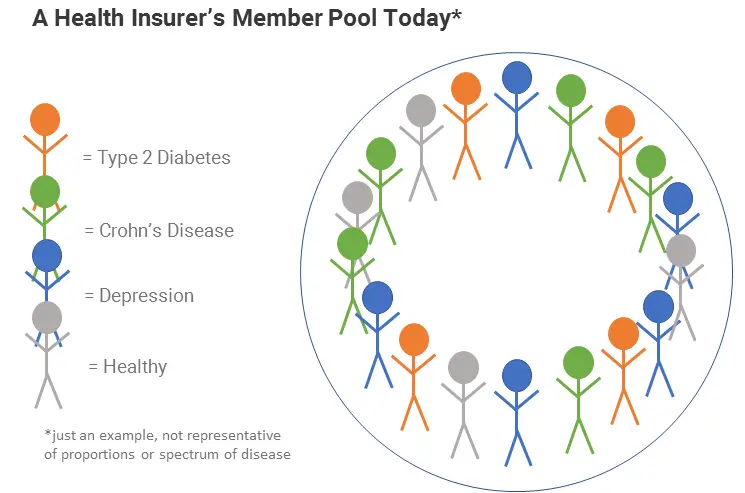 A Health Insurer's Member Pool Today*

= Type 2 Diabetes

= Crohn's Disease

= Depression

= Healthy

*just an example, not representative of proportions or spectrum of disease